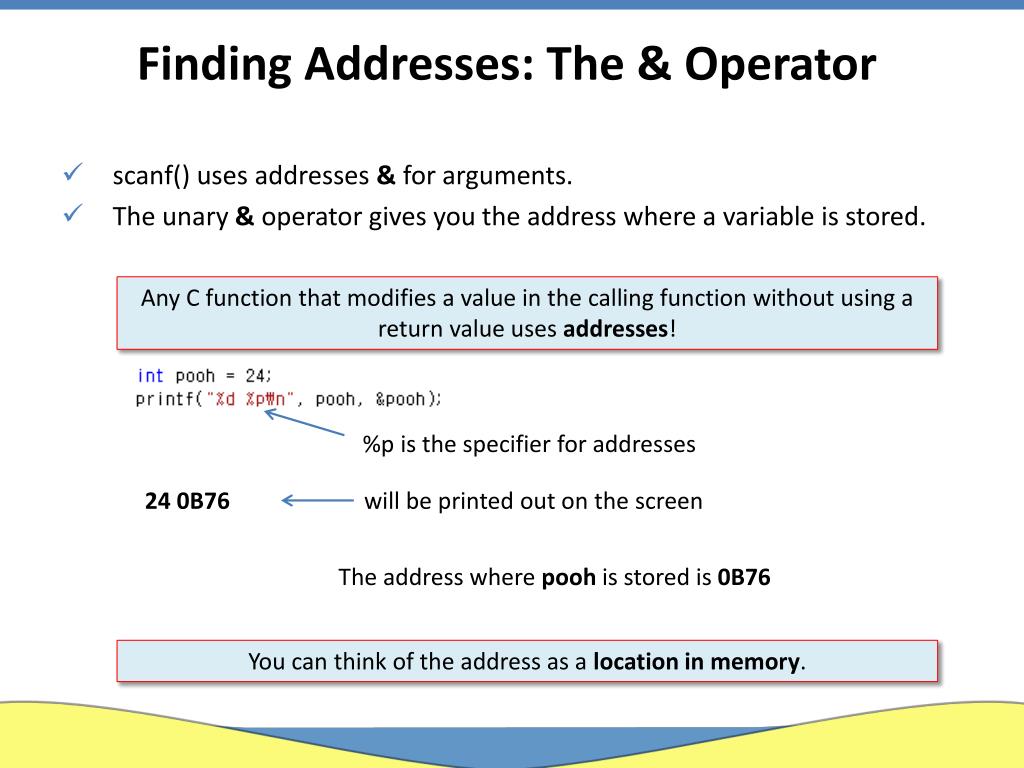 Finding Addresses: The & Operator

✓ scanf() uses addresses & for arguments.

✓ The unary & operator gives you the address where a variable is stored.

Any C function that modifies a value in the calling function without using a return value uses addresses!

int pooh = 24;
printf("%d %p₩n", pooh, &pooh);

%p is the specifier for addresses

24 0B76

will be printed out on the screen

The address where pooh is stored is 0B76

You can think of the address as a location in memory.